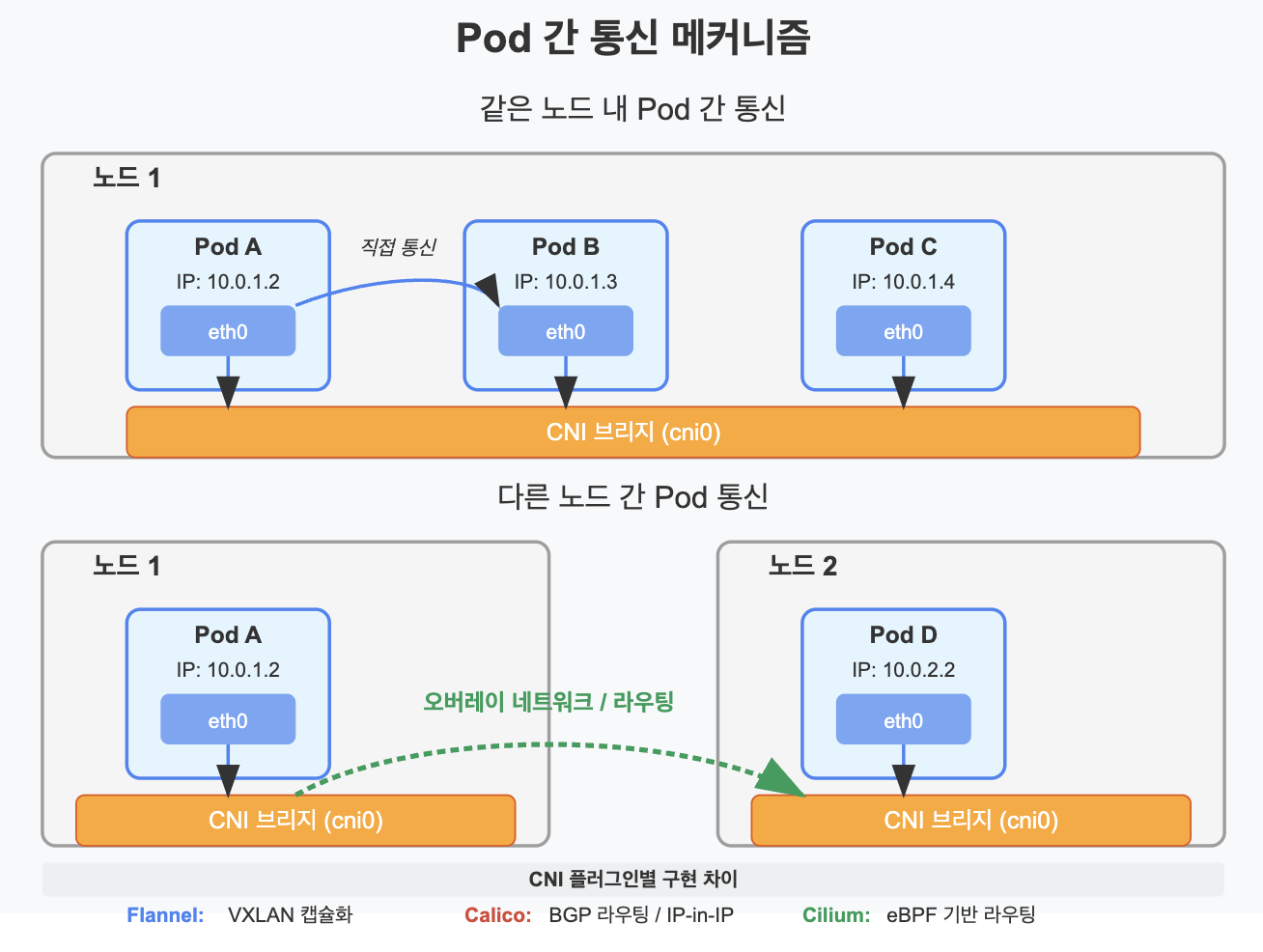 Pod 간 통신 메커니즘

같은 노드 내 Pod 간 통신

노드 1

Pod A
IP: 10.0.1.2
eth0

직접 통신

Pod B
IP: 10.0.1.3
eth0

Pod C
IP: 10.0.1.4
eth0

CNI 브리지 (cni0)

다른 노드 간 Pod 통신

노드 1

Pod A
IP: 10.0.1.2
eth0

CNI 브리지 (cni0)

오버레이 네트워크 / 라우팅

노드 2

Pod D
IP: 10.0.2.2
eth0

CNI 브리지 (cni0)

CNI 플러그인별 구현 차이

Flannel: VXLAN 캡슐화 Calico: BGP 라우팅 / IP-in-IP Cilium: eBPF 기반 라우팅